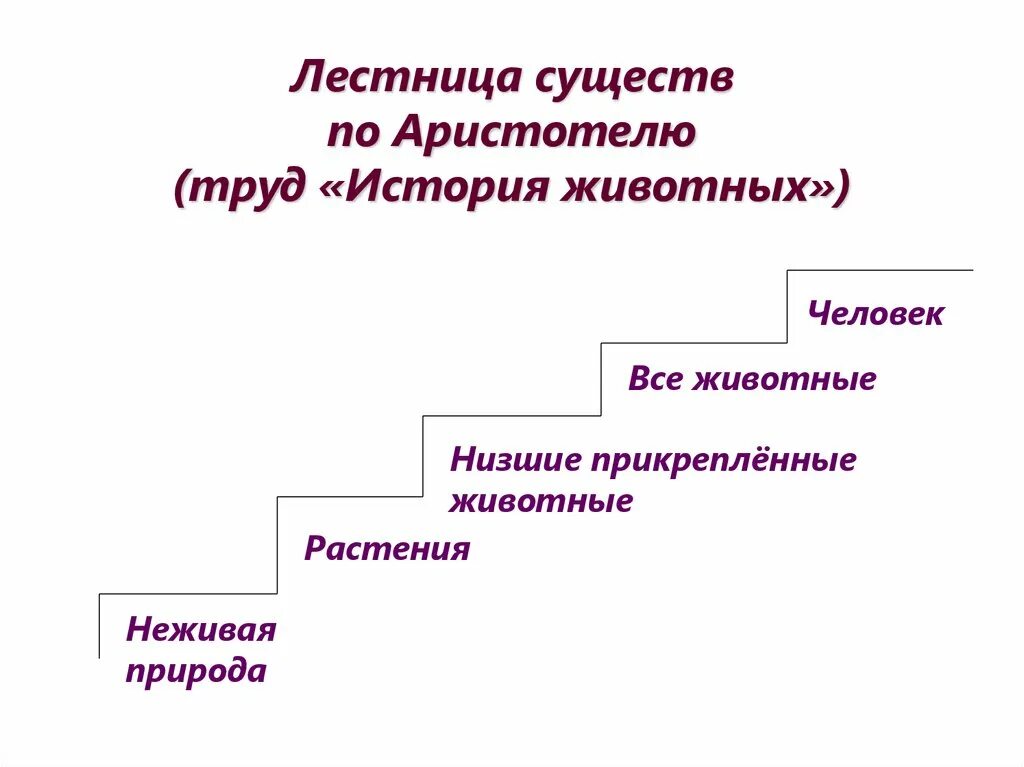 Лестница существ по Аристотелю (труд «История животных»)

Человек

Все животные

Низшие прикреплённые животные

Растения

Неживая природа